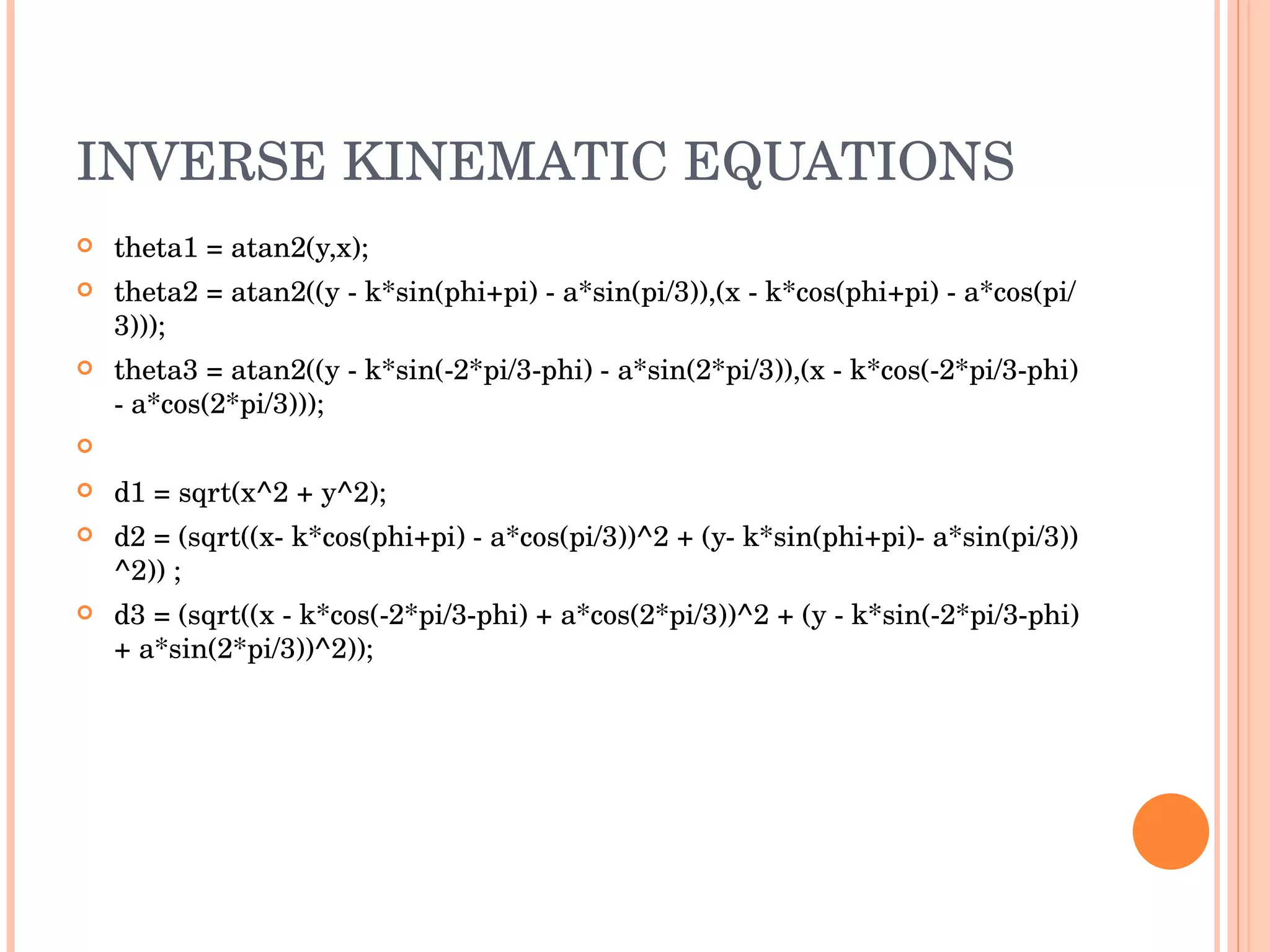 INVERSE KINEMATIC EQUATIONS

theta1 = atan2(y,x);

theta2 = atan2((y - k*sin(phi+pi) - a*sin(pi/3)),(x - k*cos(phi+pi) - a*cos(pi/3)));

theta3 = atan2((y - k*sin(-2*pi/3-phi) - a*sin(2*pi/3)),(x - k*cos(-2*pi/3-phi) - a*cos(2*pi/3)));

d1 = sqrt(x^2 + y^2);

d2 = (sqrt((x- k*cos(phi+pi) - a*cos(pi/3))^2 + (y- k*sin(phi+pi)- a*sin(pi/3))^2)) ;

d3 = (sqrt((x - k*cos(-2*pi/3-phi) + a*cos(2*pi/3))^2 + (y - k*sin(-2*pi/3-phi) + a*sin(2*pi/3))^2));